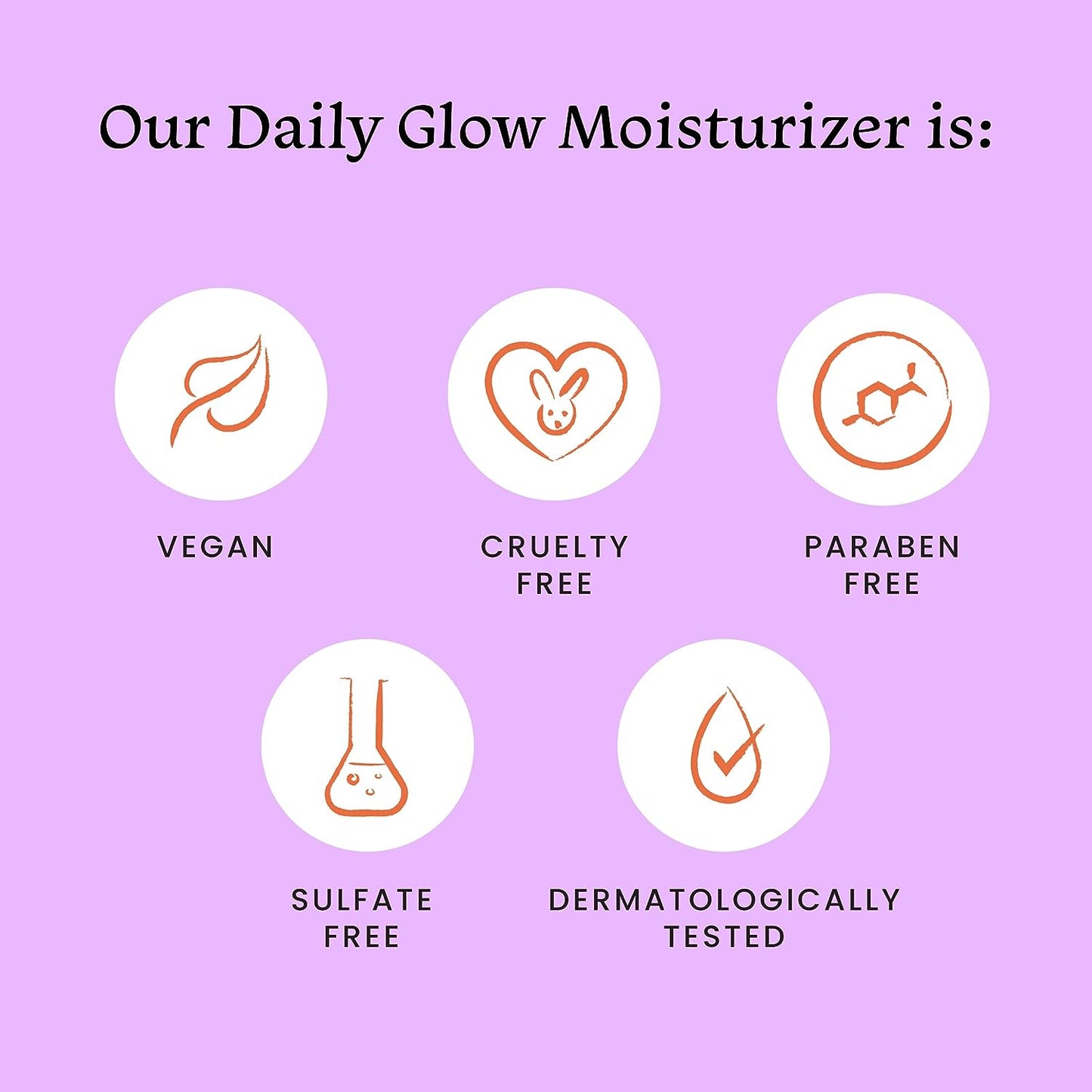 Our Daily Glow Moisturizer is:

VEGAN

CRUELTY FREE

PARABEN FREE

SULFATE FREE

DERMATOLOGICALLY TESTED